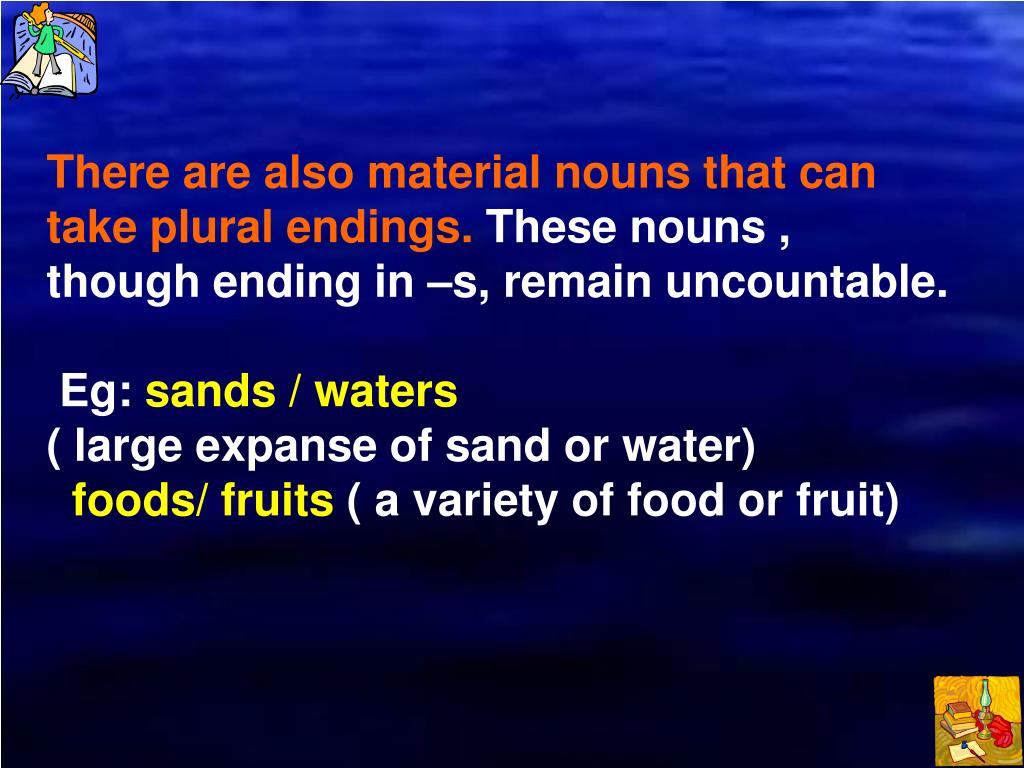 There are also material nouns that can take plural endings. These nouns , though ending in –s, remain uncountable.

Eg: sands / waters
( large expanse of sand or water)
foods/ fruits ( a variety of food or fruit)